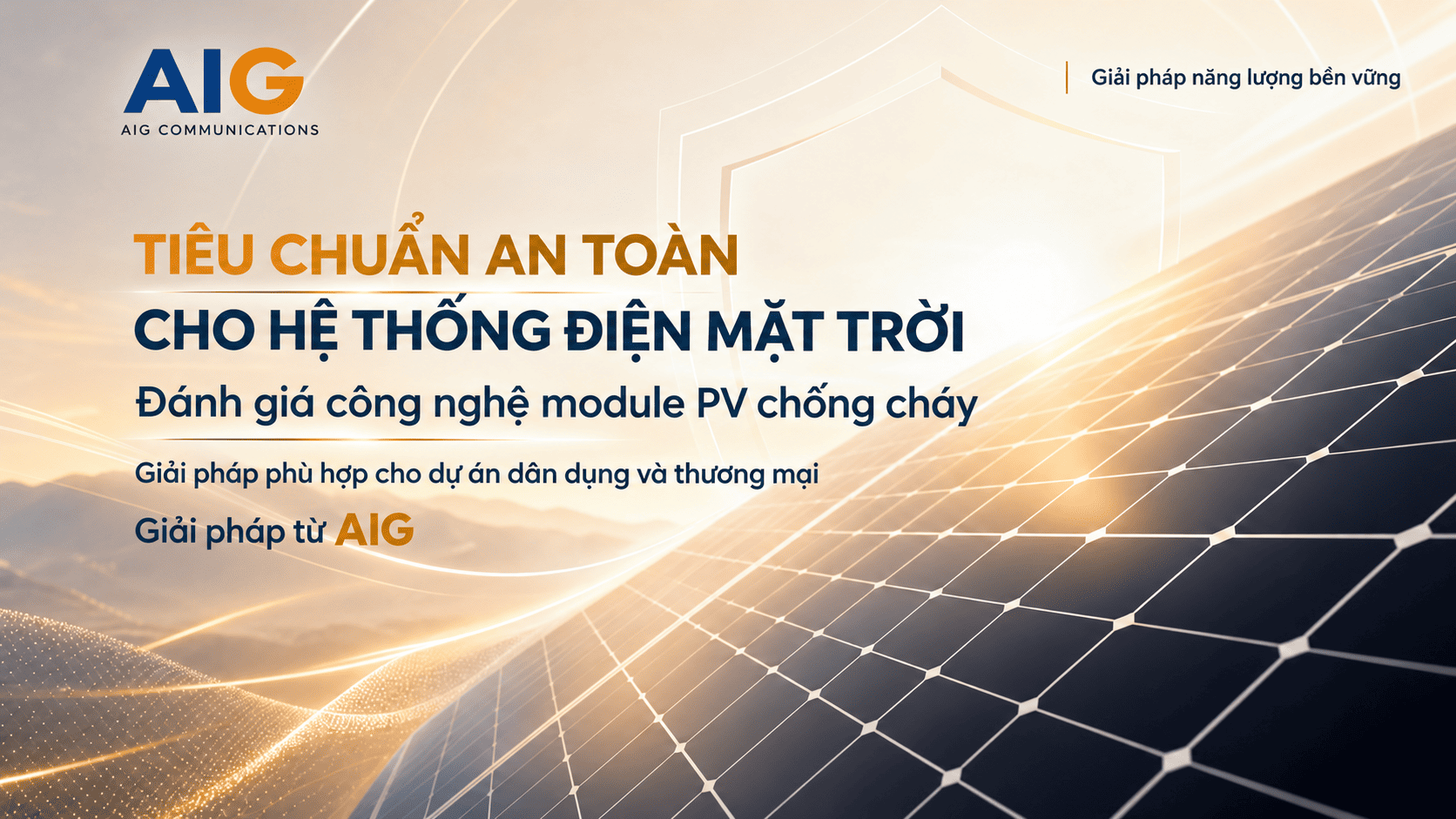 AIG
AIG COMMUNICATIONS

Giải pháp năng lượng bền vững

TIÊU CHUẨN AN TOÀN
CHO HỆ THỐNG ĐIỆN MẶT TRỜI
Đánh giá công nghệ module PV chống cháy

Giải pháp phù hợp cho dự án dân dụng và thương mại
Giải pháp từ AIG